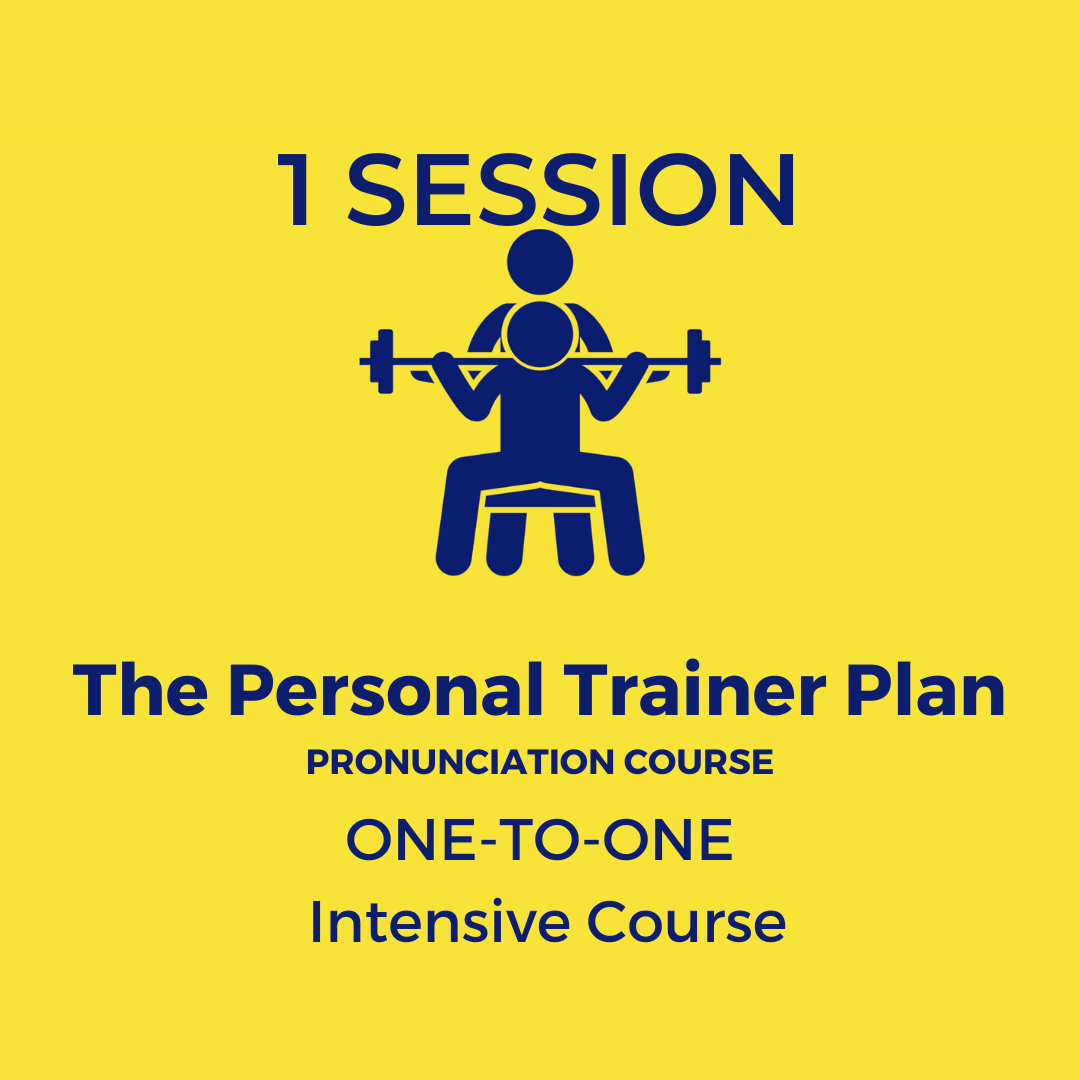 1 SESSION

The Personal Trainer Plan

PRONUNCIATION COURSE

ONE-TO-ONE

Intensive Course